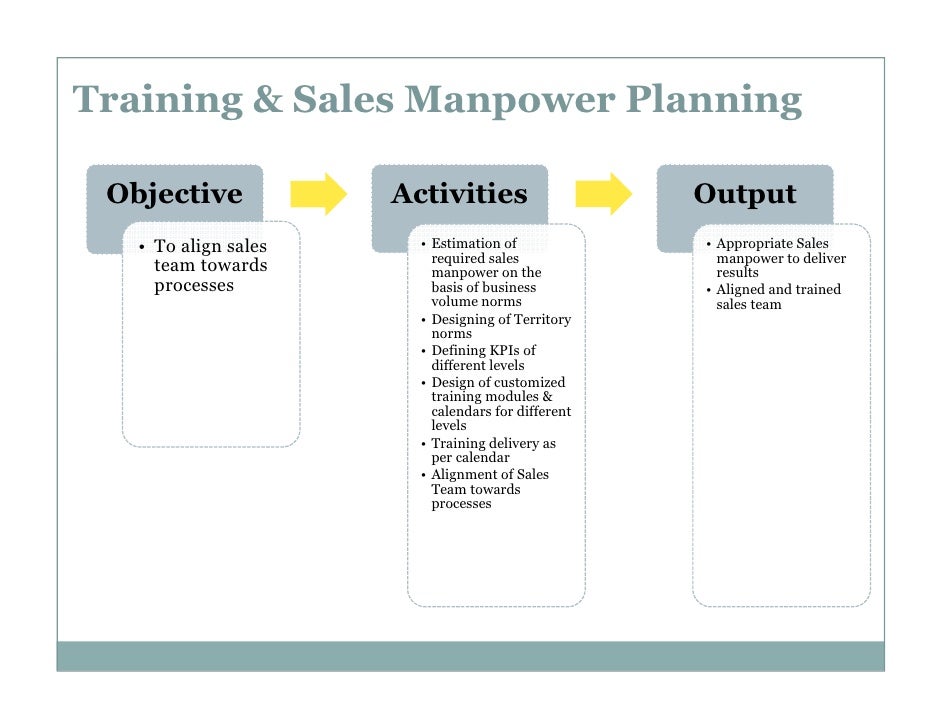 Training & Sales Manpower Planning

Objective

• To align sales team towards processes

Activities

• Estimation of required sales manpower on the basis of business volume norms
• Designing of Territory norms
• Defining KPIs of different levels
• Design of customized training modules & calendars for different levels
• Training delivery as per calendar
• Alignment of Sales Team towards processes

Output

• Appropriate Sales manpower to deliver results
• Aligned and trained sales team